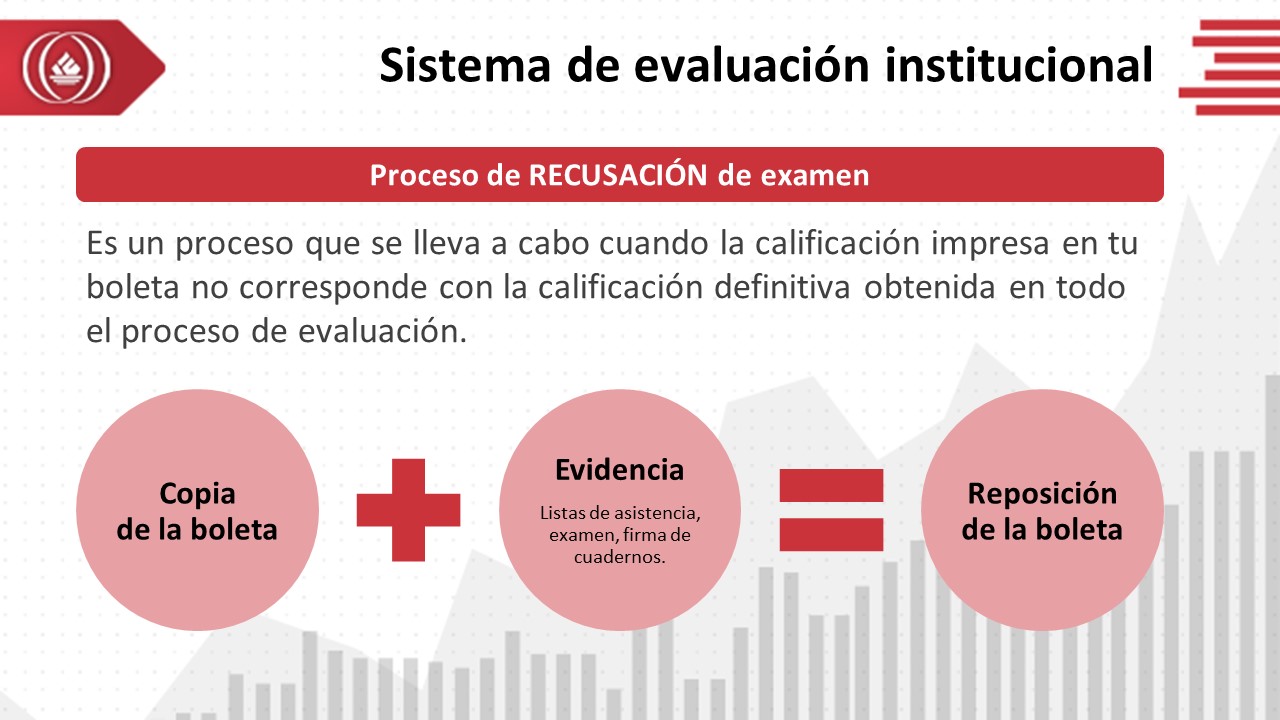 Sistema de evaluación institucional

Proceso de RECUSACIÓN de examen

Es un proceso que se lleva a cabo cuando la calificación impresa en tu boleta no corresponde con la calificación definitiva obtenida en todo el proceso de evaluación.

Copia de la boleta

Evidencia

Listas de asistencia, examen, firma de cuadernos.

Reposición de la boleta